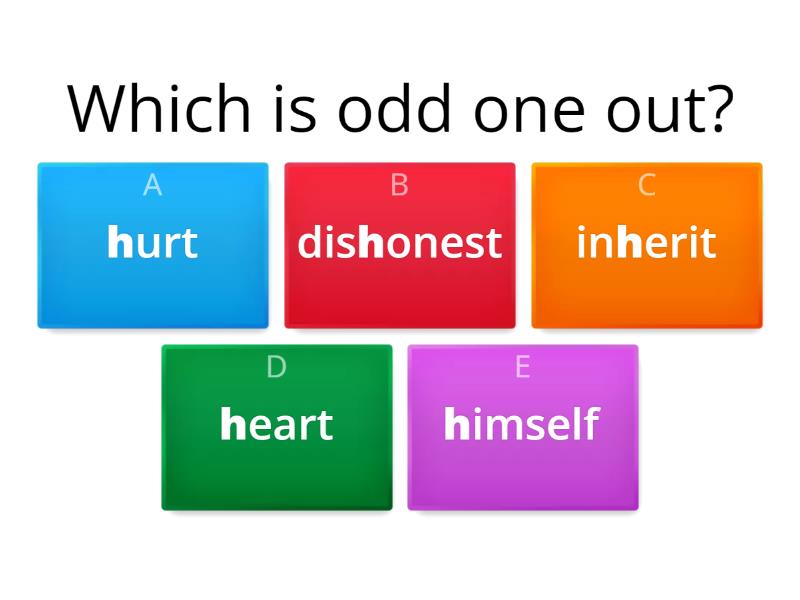 Which is odd one out?

A
hurt

B
dishonest

C
inherit

D
heart

E
himself